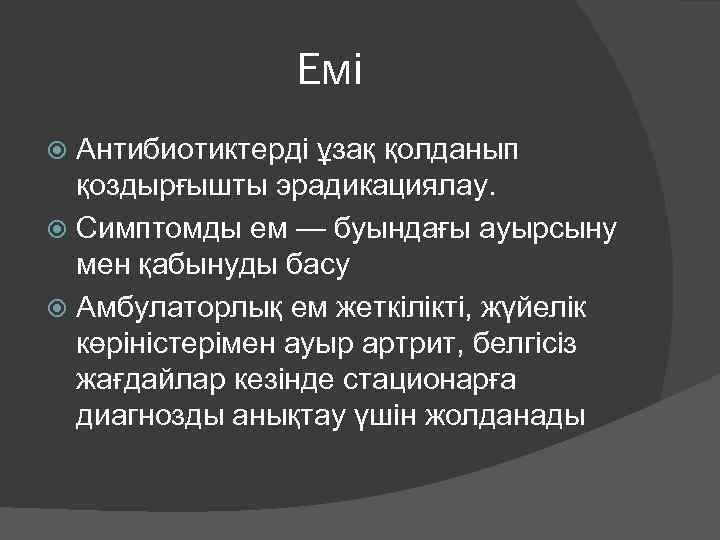 Емі

Антибиотиктерді ұзақ қолданып қоздырғышты эрадикациялау.

Симптомды ем — буындағы ауырсыну мен қабынуды басу

Амбулаторлық ем жеткілікті, жүйелік көріністерімен ауыр артрит, белгісіз жағдайлар кезінде стационарға диагнозды анықтау үшін жолданады